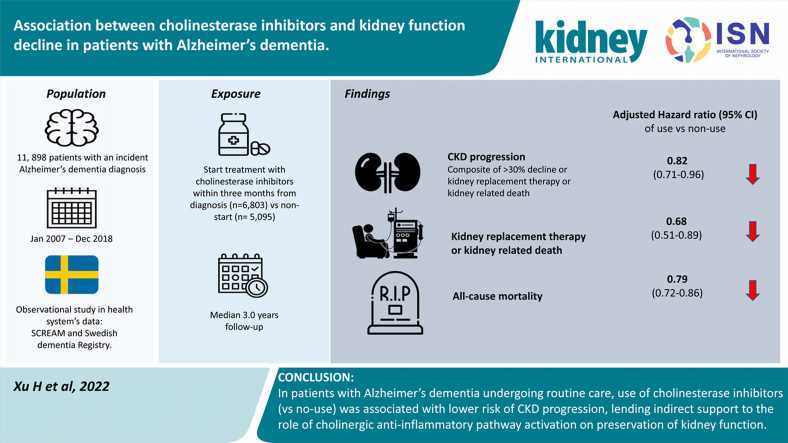 Association between cholinesterase inhibitors and kidney function decline in patients with Alzheimer's dementia.

kidney INTERNATIONAL

ISN INTERNATIONAL SOCIETY OF NEPHROLOGY

Population

11, 898 patients with an incident Alzheimer's dementia diagnosis

Jan 2007 – Dec 2018

Observational study in health system's data: SCREAM and Swedish dementia Registry.

Exposure

Start treatment with cholinesterase inhibitors within three months from diagnosis (n=6,803) vs non-start (n= 5,095)

Median 3.0 years follow-up

Findings

Adjusted Hazard ratio (95% CI) of use vs non-use

CKD progression
Composite of >30% decline or kidney replacement therapy or kidney related death

0.82
(0.71-0.96)

Kidney replacement therapy or kidney related death

0.68
(0.51-0.89)

R.I.P

All-cause mortality

0.79
(0.72-0.86)

Xu H et al, 2022

CONCLUSION:
In patients with Alzheimer's dementia undergoing routine care, use of cholinesterase inhibitors (vs no-use) was associated with lower risk of CKD progression, lending indirect support to the role of cholinergic anti-inflammatory pathway activation on preservation of kidney function.